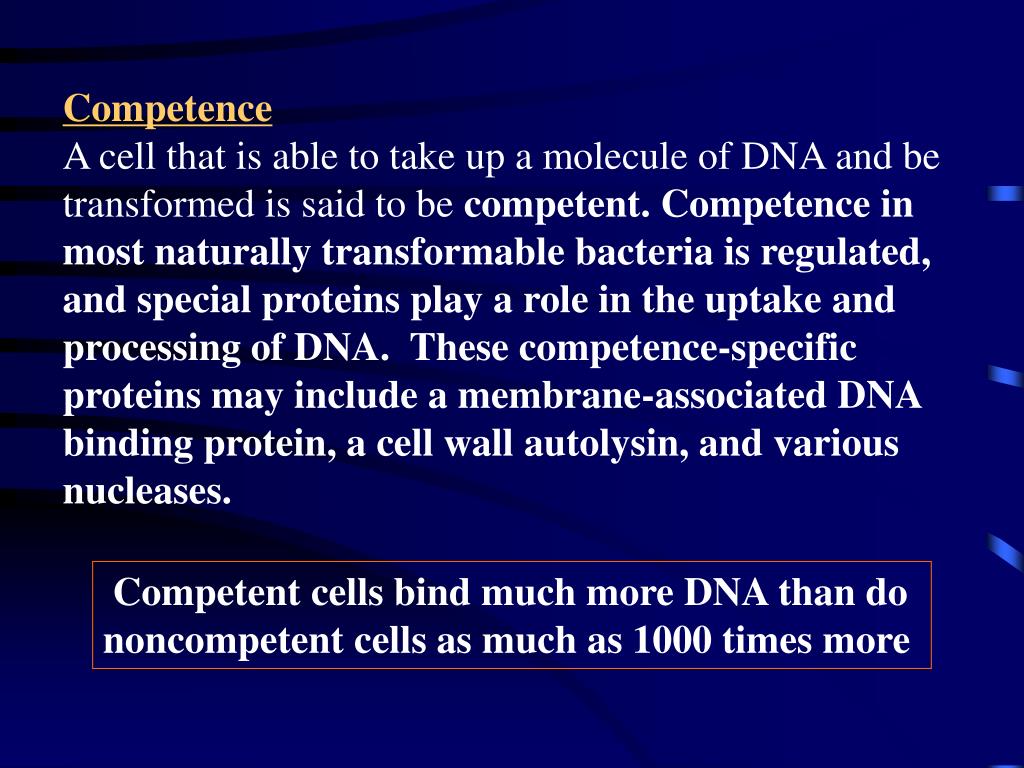 Competence
A cell that is able to take up a molecule of DNA and be transformed is said to be competent. Competence in most naturally transformable bacteria is regulated, and special proteins play a role in the uptake and processing of DNA. These competence-specific proteins may include a membrane-associated DNA binding protein, a cell wall autolysin, and various nucleases.

Competent cells bind much more DNA than do noncompetent cells as much as 1000 times more